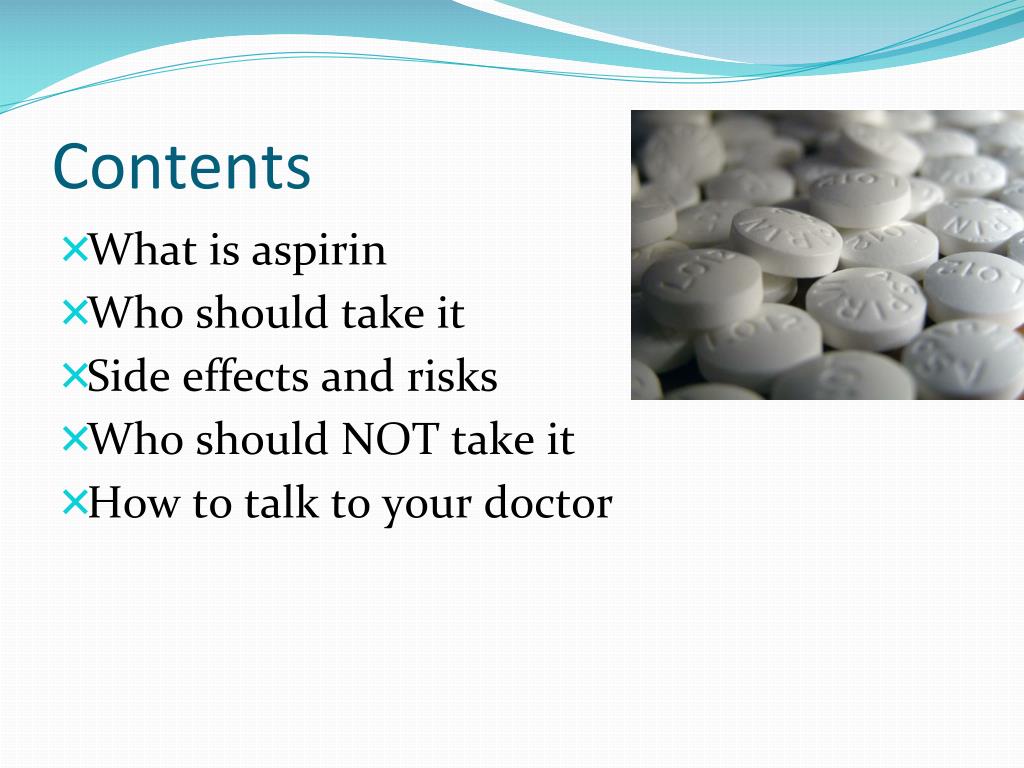 Contents

What is aspirin
Who should take it
Side effects and risks
Who should NOT take it
How to talk to your doctor